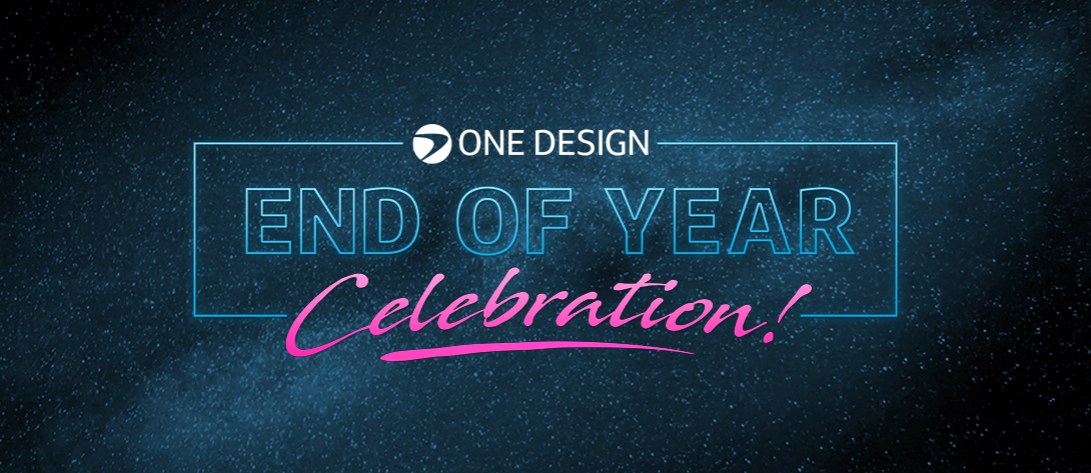 ONE DESIGN
END OF YEAR
Celebration!